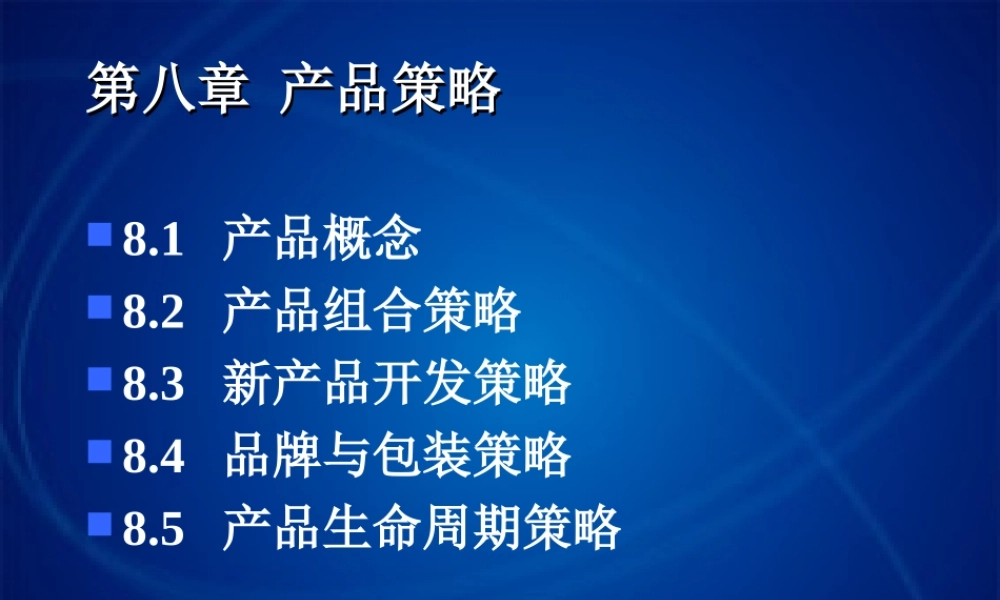 第八章 产品策略

8.1 产品概念
8.2 产品组合策略
8.3 新产品开发策略
8.4 品牌与包装策略
8.5 产品生命周期策略